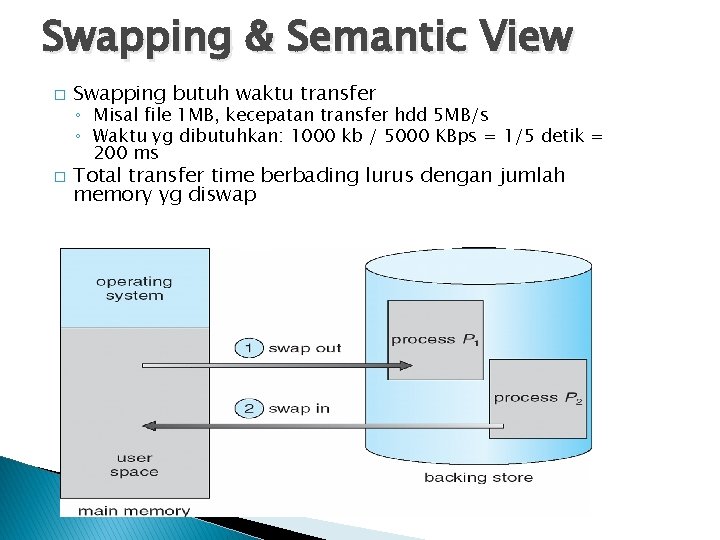 Swapping & Semantic View

□ Swapping butuh waktu transfer
◦ Misal file 1MB, kecepatan transfer hdd 5MB/s
◦ Waktu yg dibutuhkan: 1000 kb / 5000 KBps = 1/5 detik = 200 ms

□ Total transfer time berbading lurus dengan jumlah memory yg diswap

operating system

user space

main memory

1 swap out

2 swap in

process $P_1$

process $P_2$

backing store